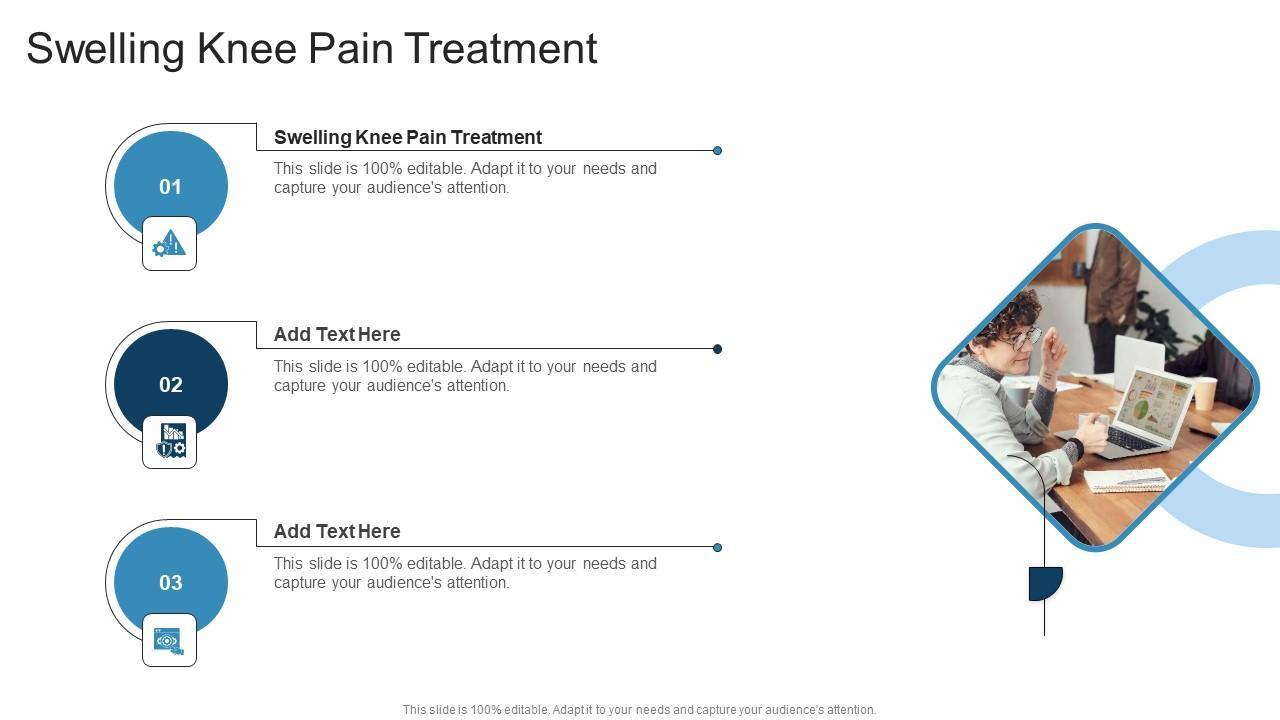 Swelling Knee Pain Treatment

01

Swelling Knee Pain Treatment

This slide is 100% editable. Adapt it to your needs and capture your audience's attention.

02

Add Text Here

This slide is 100% editable. Adapt it to your needs and capture your audience's attention.

03

Add Text Here

This slide is 100% editable. Adapt it to your needs and capture your audience's attention.

This slide is 100% editable. Adapt it to your needs and capture your audience's attention.